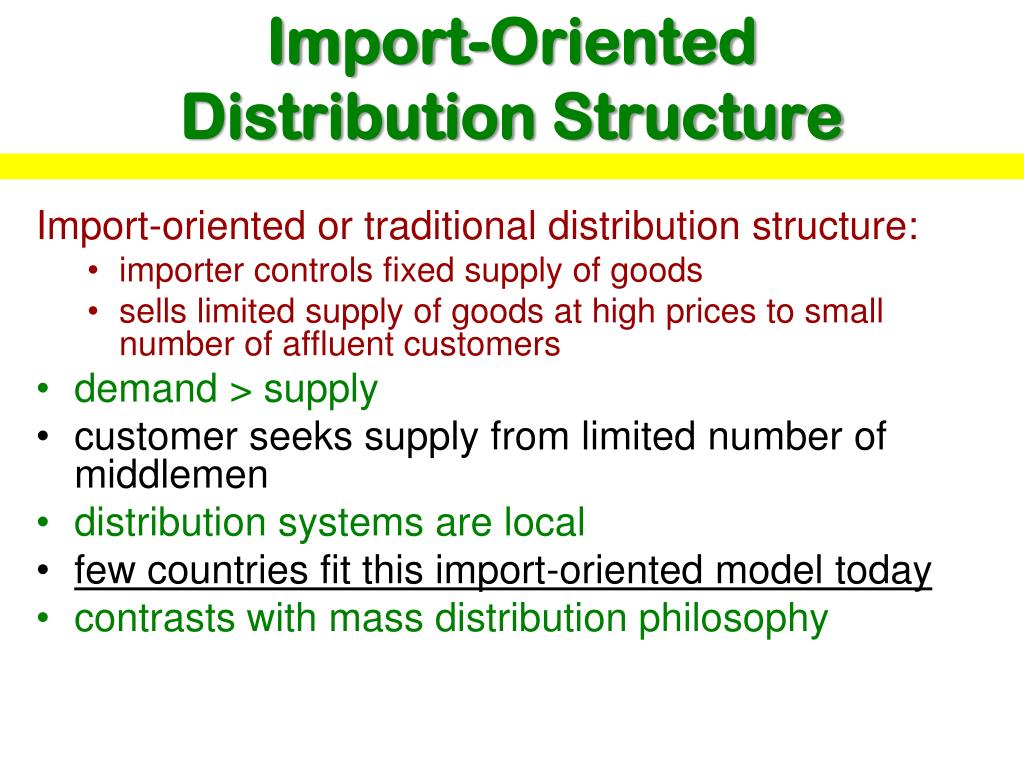 Import-Oriented Distribution Structure

Import-oriented or traditional distribution structure:
• importer controls fixed supply of goods
• sells limited supply of goods at high prices to small number of affluent customers
• demand > supply
• customer seeks supply from limited number of middlemen
• distribution systems are local
• few countries fit this import-oriented model today
• contrasts with mass distribution philosophy